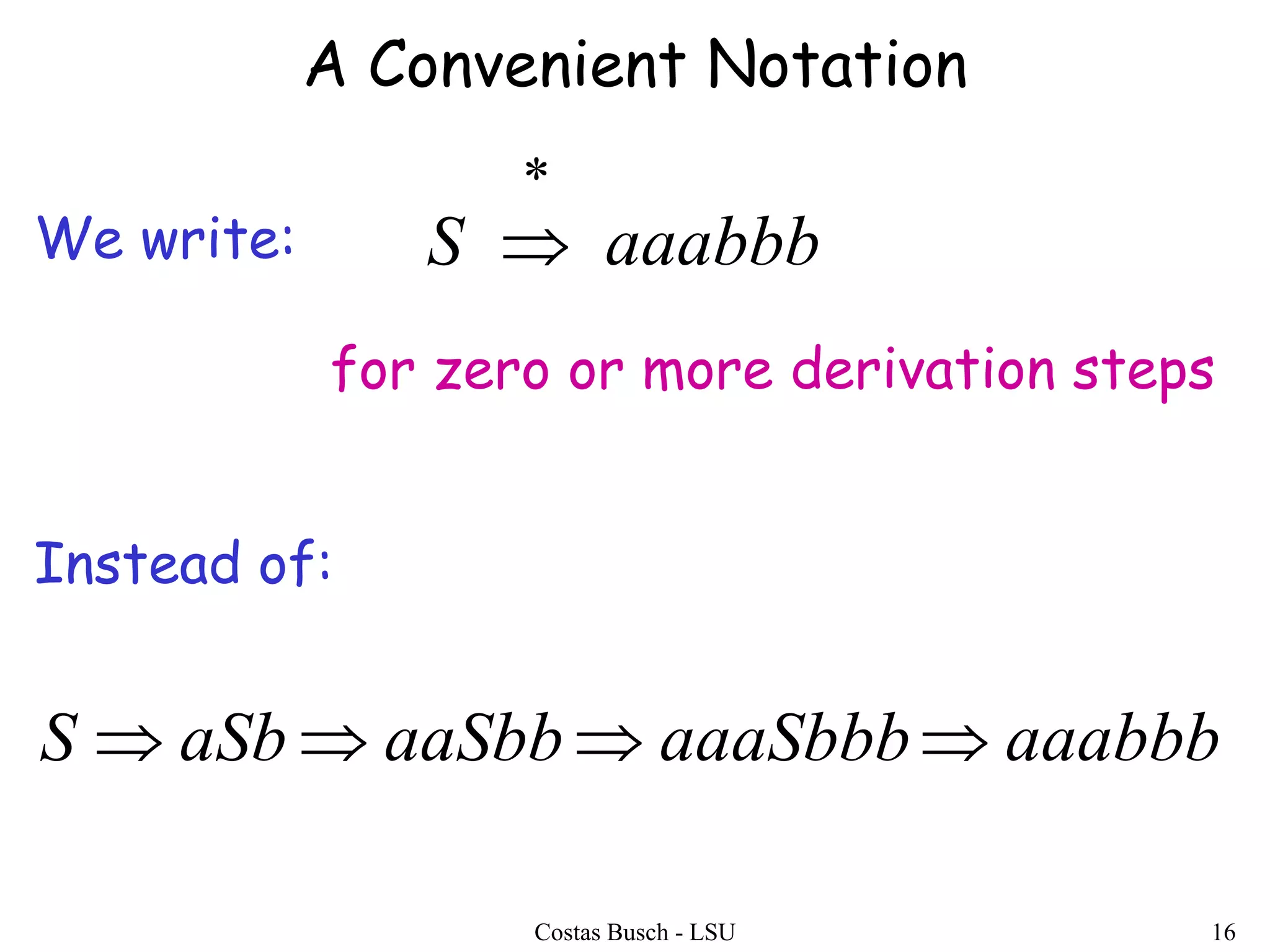 A Convenient Notation

We write: $S \overset{*}{\Rightarrow} aaabbb$

for zero or more derivation steps

Instead of:

$S \Rightarrow aSb \Rightarrow aaSbb \Rightarrow aaaSbbb \Rightarrow aaabbb$

Costas Busch - LSU

16